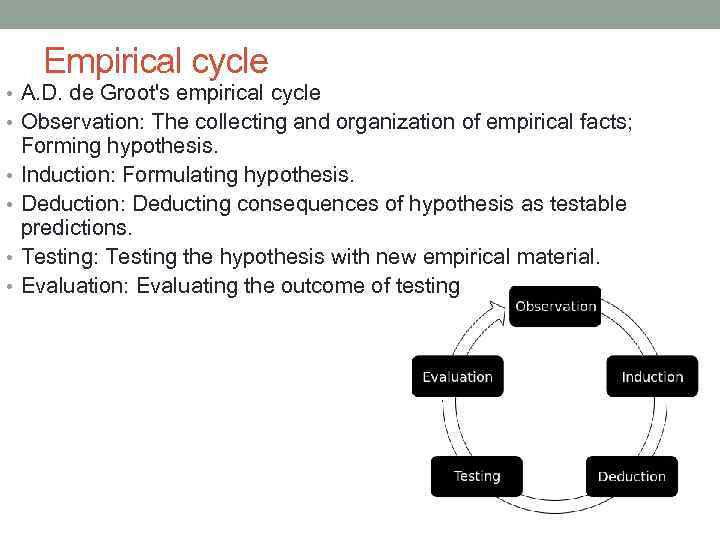 Empirical cycle

• A.D. de Groot's empirical cycle
• Observation: The collecting and organization of empirical facts; Forming hypothesis.
• Induction: Formulating hypothesis.
• Deduction: Deducting consequences of hypothesis as testable predictions.
• Testing: Testing the hypothesis with new empirical material.
• Evaluation: Evaluating the outcome of testing

Observation
Induction
Deduction
Testing
Evaluation